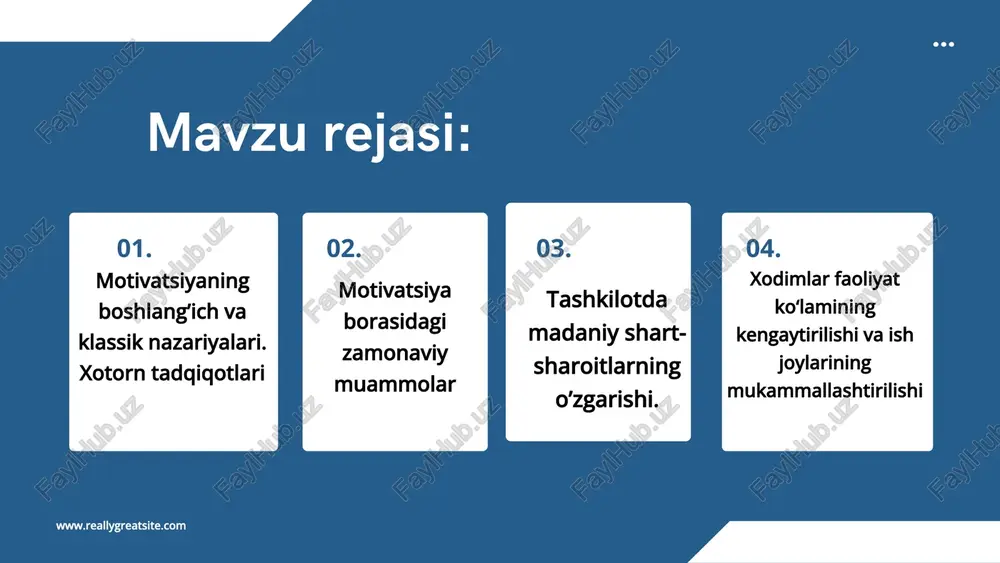 Mavzu rejasi:

01.
Motivatsiyaning boshlang‘ich va klassik nazariyalari. Xotorn tadqiqotlari

02.
Motivatsiya borasidagi zamonaviy muammolar

03.
Tashkilotda madaniy shart-sharoitlarning o‘zgarishi.

04.
Xodimlar faoliyat ko‘lamining kengaytirilishi va ish joylarining mukammallashtirilishi

www.reallygreatsite.com

FaylHub.uz